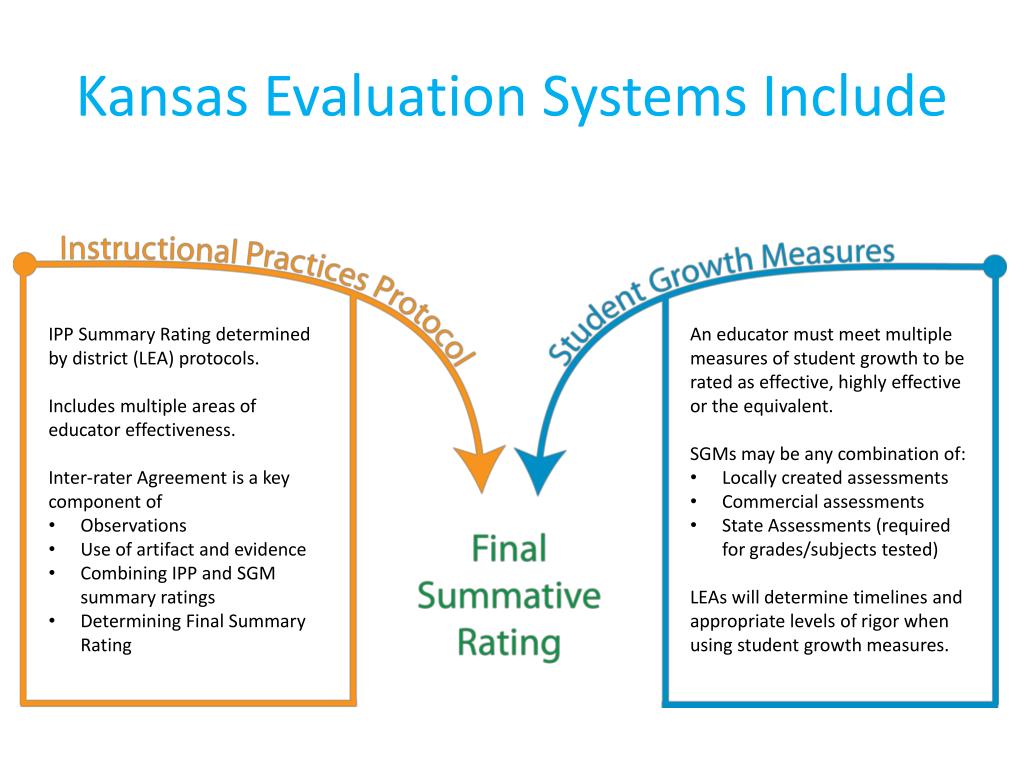 Kansas Evaluation Systems Include

Instructional Practices Protocol

IPP Summary Rating determined by district (LEA) protocols.

Includes multiple areas of educator effectiveness.

Inter-rater Agreement is a key component of
• Observations
• Use of artifact and evidence
• Combining IPP and SGM summary ratings
• Determining Final Summary Rating

Final Summative Rating

Student Growth Measures

An educator must meet multiple measures of student growth to be rated as effective, highly effective or the equivalent.

SGMs may be any combination of:
• Locally created assessments
• Commercial assessments
• State Assessments (required for grades/subjects tested)

LEAs will determine timelines and appropriate levels of rigor when using student growth measures.